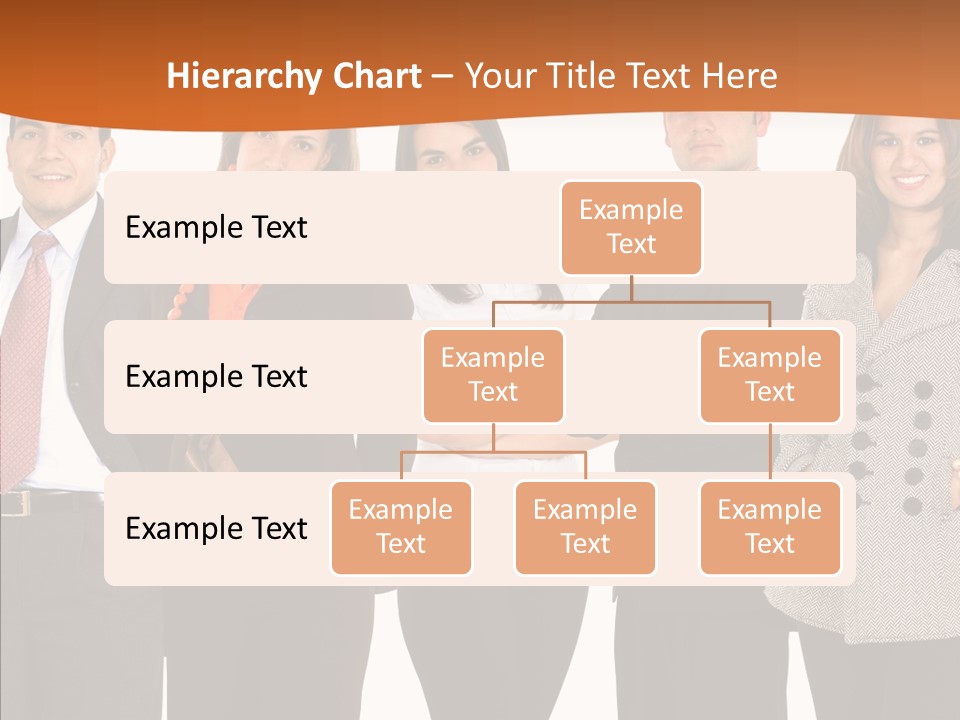 Hierarchy Chart – Your Title Text Here

Example Text

Example Text

Example Text

Example Text

Example Text

Example Text

Example Text

Example Text

Example Text